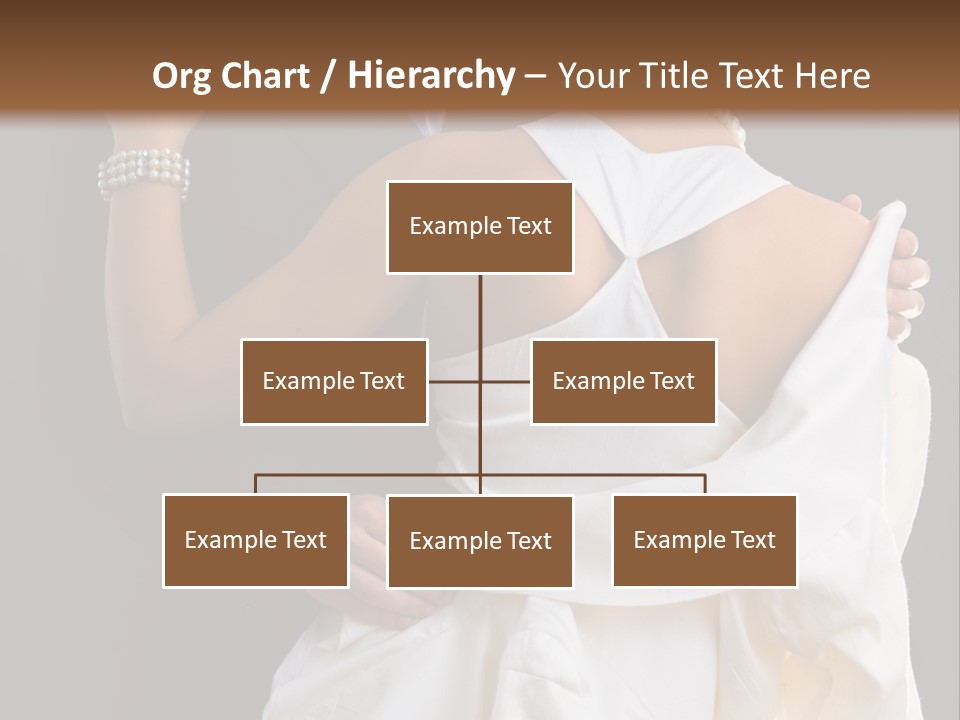 Org Chart / Hierarchy – Your Title Text Here

Example Text

Example Text

Example Text

Example Text

Example Text

Example Text